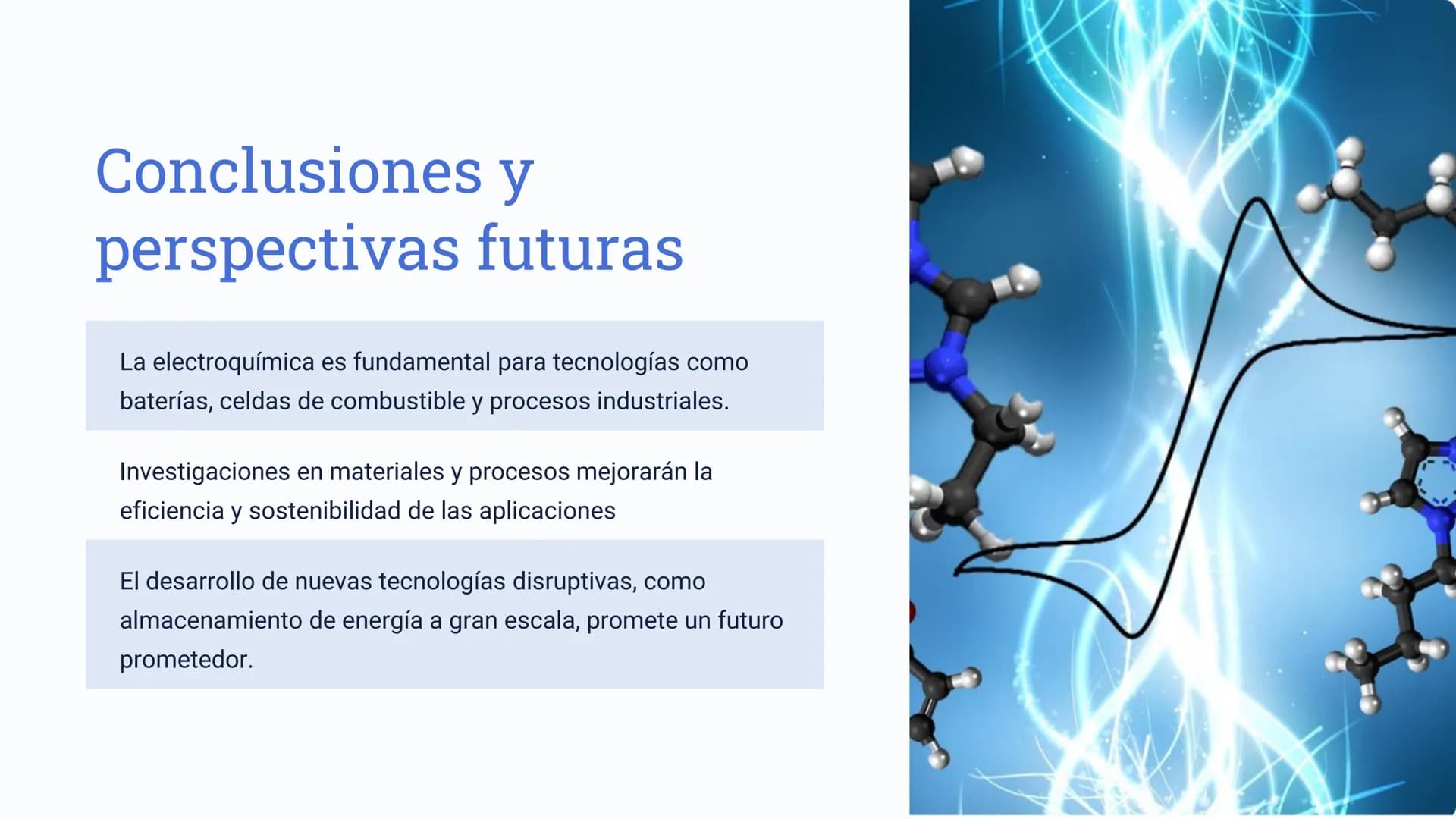 Conclusiones y perspectivas futuras

La electroquímica es fundamental para tecnologías como baterías, celdas de combustible y procesos industriales.

Investigaciones en materiales y procesos mejorarán la eficiencia y sostenibilidad de las aplicaciones

El desarrollo de nuevas tecnologías disruptivas, como almacenamiento de energía a gran escala, promete un futuro prometedor.